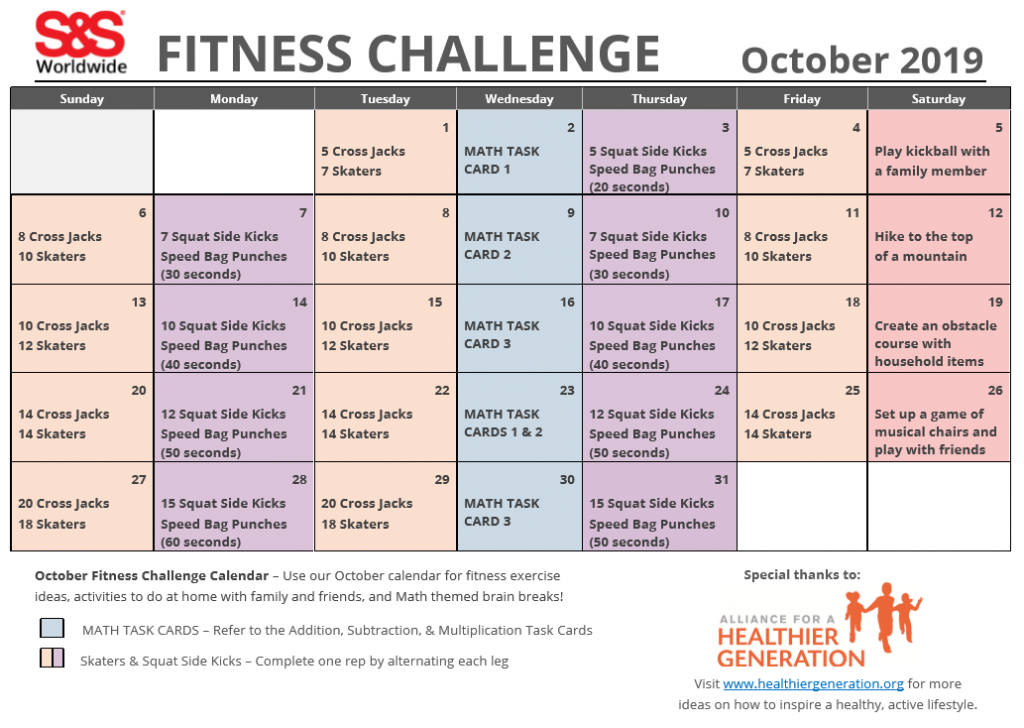 S&S Worldwide

FITNESS CHALLENGE

October 2019

| Sunday | Monday | Tuesday | Wednesday | Thursday | Friday | Saturday |
|---|---|---|---|---|---|---|
| | | 1 5 Cross Jacks 7 Skaters | 2 MATH TASK CARD 1 | 3 5 Squat Side Kicks Speed Bag Punches (20 seconds) | 4 5 Cross Jacks 7 Skaters | 5 Play kickball with a family member |
| 6 8 Cross Jacks 10 Skaters | 7 7 Squat Side Kicks Speed Bag Punches (30 seconds) | 8 8 Cross Jacks 10 Skaters | 9 MATH TASK CARD 2 | 10 7 Squat Side Kicks Speed Bag Punches (30 seconds) | 11 8 Cross Jacks 10 Skaters | 12 Hike to the top of a mountain |
| 13 10 Cross Jacks 12 Skaters | 14 10 Squat Side Kicks Speed Bag Punches (40 seconds) | 15 10 Cross Jacks 12 Skaters | 16 MATH TASK CARD 3 | 17 10 Squat Side Kicks Speed Bag Punches (40 seconds) | 18 10 Cross Jacks 12 Skaters | 19 Create an obstacle course with household items |
| 20 14 Cross Jacks 14 Skaters | 21 12 Squat Side Kicks Speed Bag Punches (50 seconds) | 22 14 Cross Jacks 14 Skaters | 23 MATH TASK CARDS 1 & 2 | 24 12 Squat Side Kicks Speed Bag Punches (50 seconds) | 25 14 Cross Jacks 14 Skaters | 26 Set up a game of musical chairs and play with friends |
| 27 20 Cross Jacks 18 Skaters | 28 15 Squat Side Kicks Speed Bag Punches (60 seconds) | 29 20 Cross Jacks 18 Skaters | 30 MATH TASK CARD 3 | 31 15 Squat Side Kicks Speed Bag Punches (50 seconds) | | |

October Fitness Challenge Calendar – Use our October calendar for fitness exercise ideas, activities to do at home with family and friends, and Math themed brain breaks!

MATH TASK CARDS – Refer to the Addition, Subtraction, & Multiplication Task Cards

Skaters & Squat Side Kicks – Complete one rep by alternating each leg

Special thanks to:

ALLIANCE FOR A HEALTHIER GENERATION

Visit www.healthiergeneration.org for more ideas on how to inspire a healthy, active lifestyle.